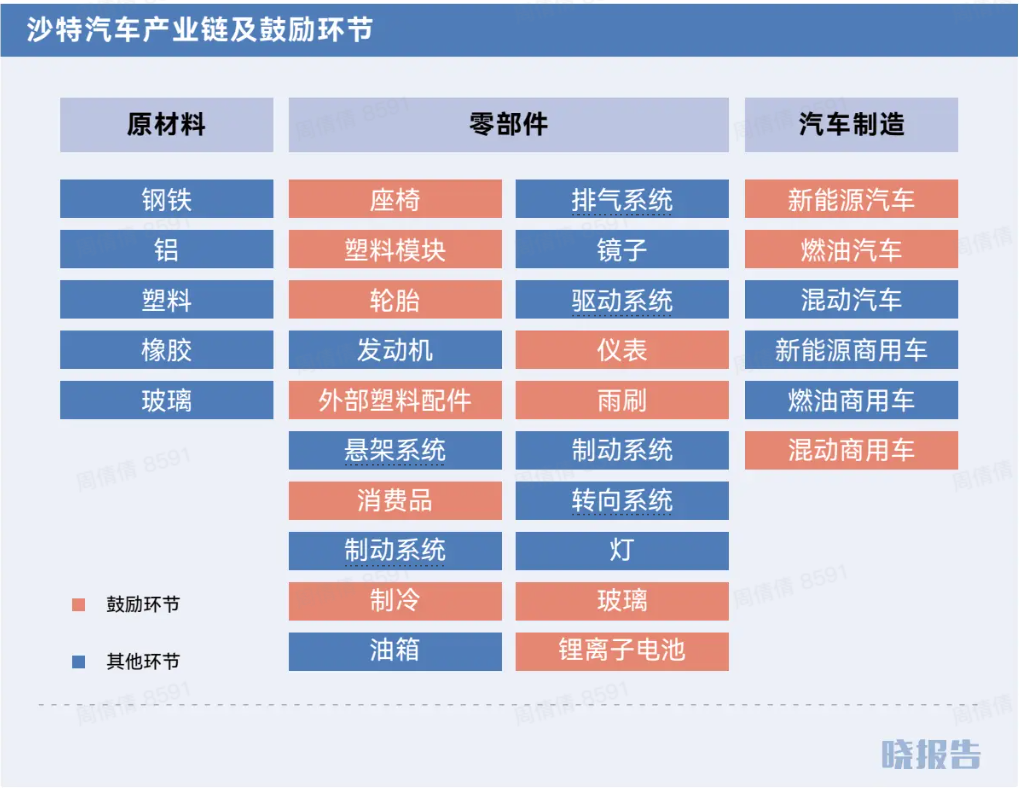 沙特汽车产业链及鼓励环节

原材料

钢铁
铝
塑料
橡胶
玻璃

零部件

座椅
塑料模块
轮胎
发动机
外部塑料配件
悬架系统
消费品
制动系统
制冷
油箱

排气系统
镜子
驱动系统
仪表
雨刷
制动系统
转向系统
灯
玻璃
锂离子电池

汽车制造

新能源汽车
燃油汽车
混动汽车
新能源商用车
燃油商用车
混动商用车

鼓励环节
其他环节

周倩倩 8591

晓报告